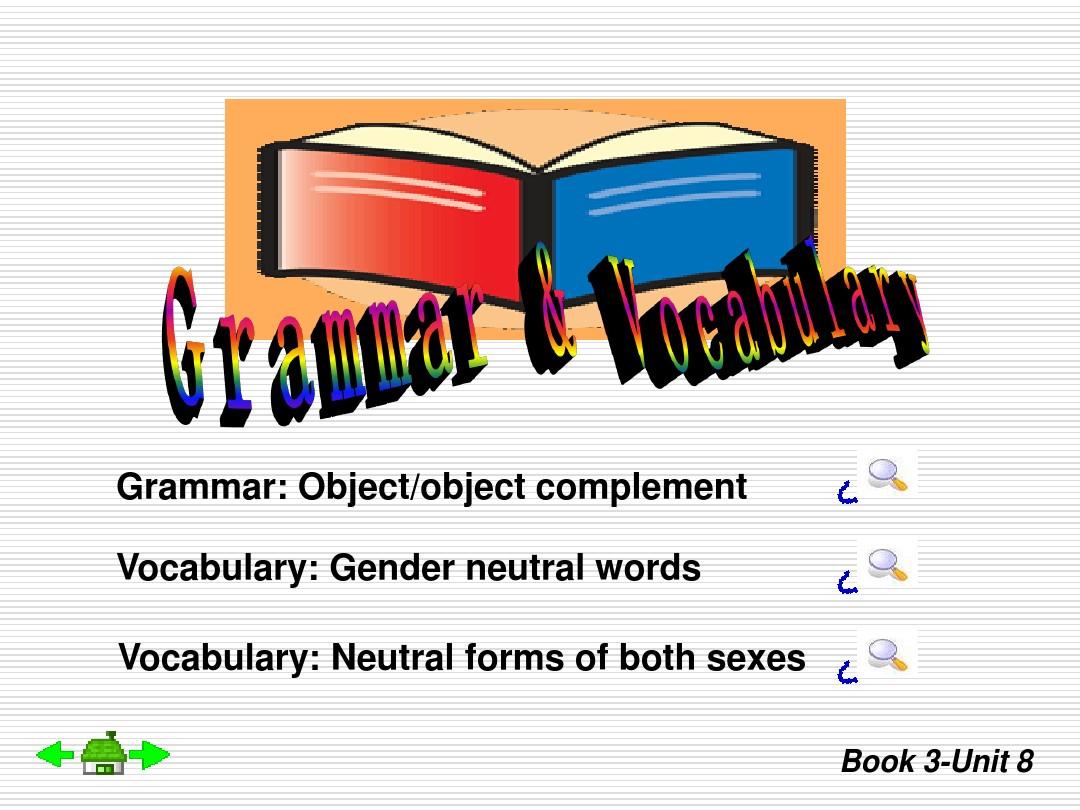 Grammar & Vocabulary

Grammar: Object/object complement

Vocabulary: Gender neutral words

Vocabulary: Neutral forms of both sexes

Book 3-Unit 8